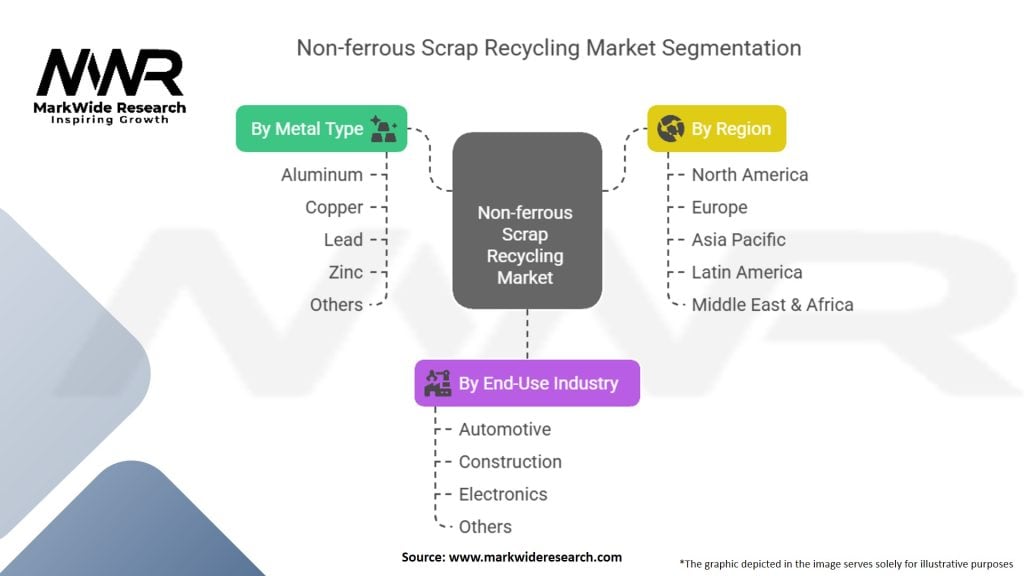 MWR
MarkWide Research
Inspiring Growth

Non-ferrous Scrap Recycling Market Segmentation

By Metal Type
Aluminum
Copper
Lead
Zinc
Others

Non-ferrous Scrap Recycling Market

By Region
North America
Europe
Asia Pacific
Latin America
Middle East & Africa

By End-Use Industry
Automotive
Construction
Electronics
Others

Source: www.markwideresearch.com

*The graphic depicted in the image serves solely for illustrative purposes